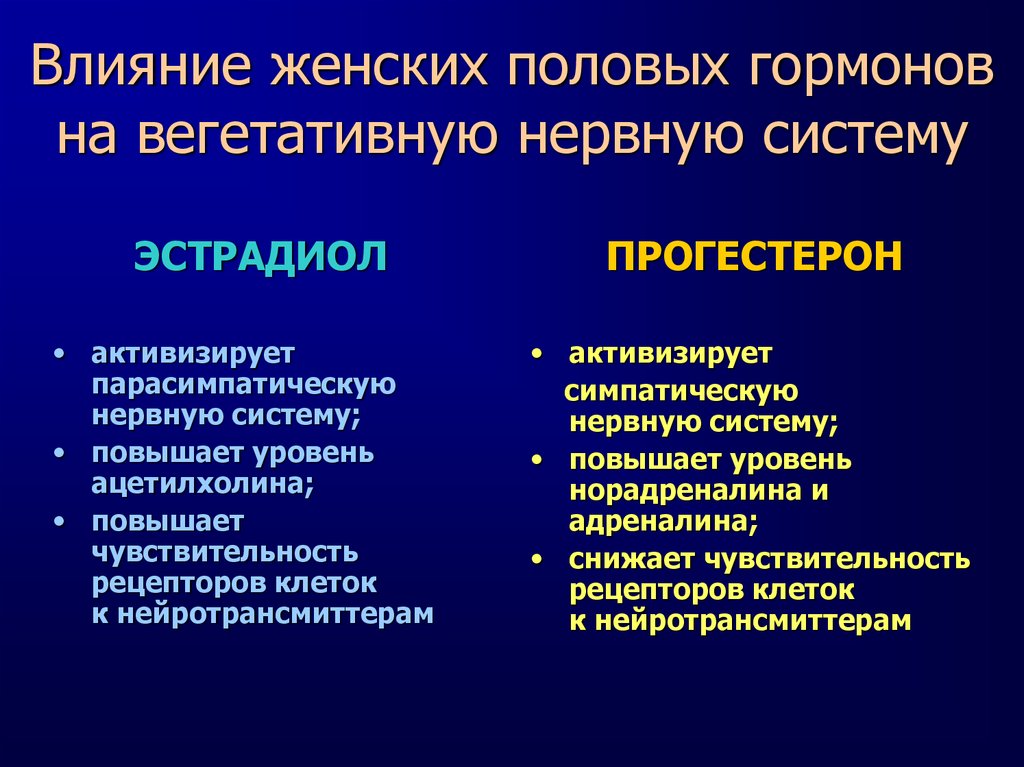 Влияние женских половых гормонов на вегетативную нервную систему

ЭСТРАДИОЛ

• активизирует парасимпатическую нервную систему;
• повышает уровень ацетилхолина;
• повышает чувствительность рецепторов клеток к нейротрансмиттерам

ПРОГЕСТЕРОН

• активизирует симпатическую нервную систему;
• повышает уровень норадреналина и адреналина;
• снижает чувствительность рецепторов клеток к нейротрансмиттерам